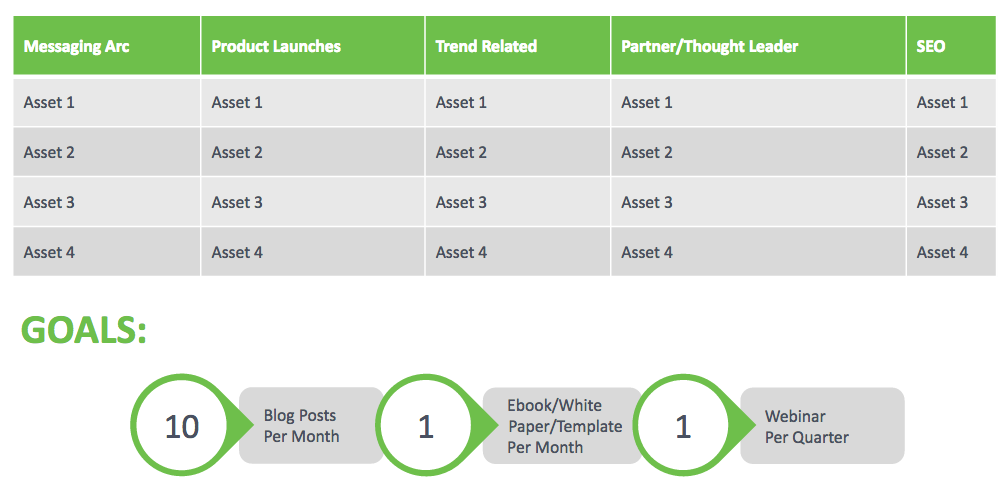 | Messaging Arc | Product Launches | Trend Related | Partner/Thought Leader | SEO |
|---|---|---|---|---|
| Asset 1 | Asset 1 | Asset 1 | Asset 1 | Asset 1 |
| Asset 2 | Asset 2 | Asset 2 | Asset 2 | Asset 2 |
| Asset 3 | Asset 3 | Asset 3 | Asset 3 | Asset 3 |
| Asset 4 | Asset 4 | Asset 4 | Asset 4 | Asset 4 |

GOALS:

10 Blog Posts Per Month

1 Ebook/White Paper/Template Per Month

1 Webinar Per Quarter